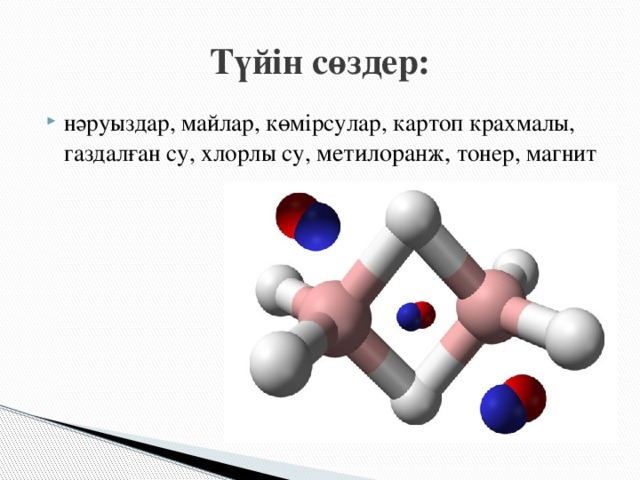 Түйін сөздер:

нәруыздар, майлар, көмірсулар, картоп крахмалы, газдалған су, хлорлы су, метилоранж, тонер, магнит